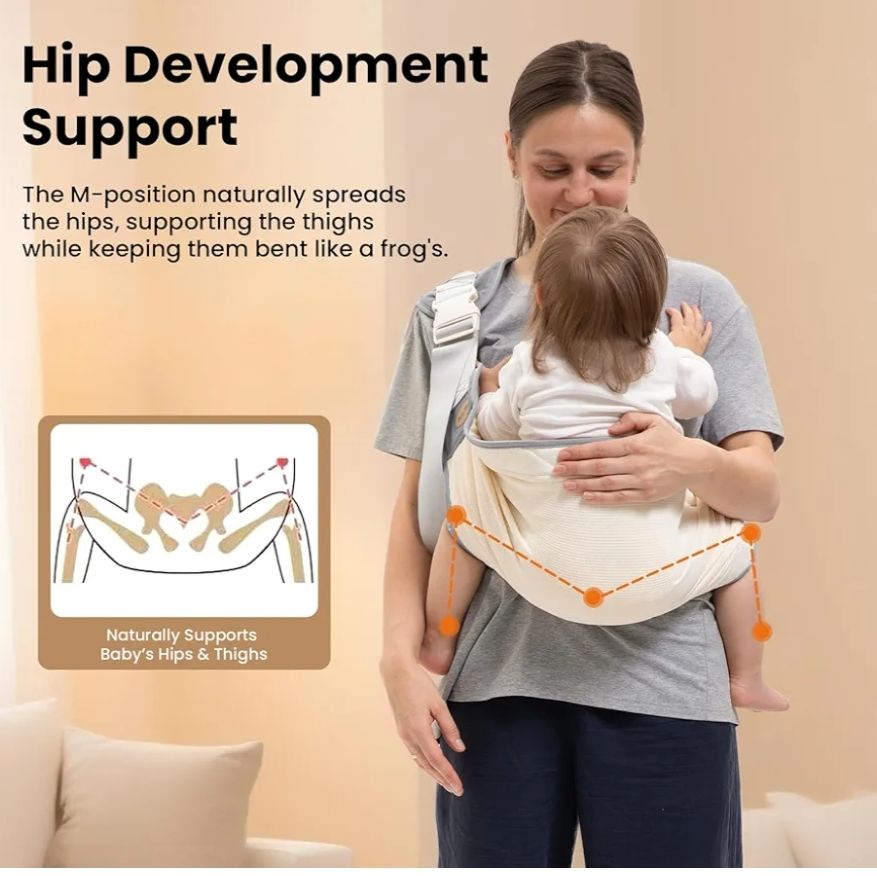 Hip Development Support

The M-position naturally spreads the hips, supporting the thighs while keeping them bent like a frog's.

Naturally Supports Baby's Hips & Thighs